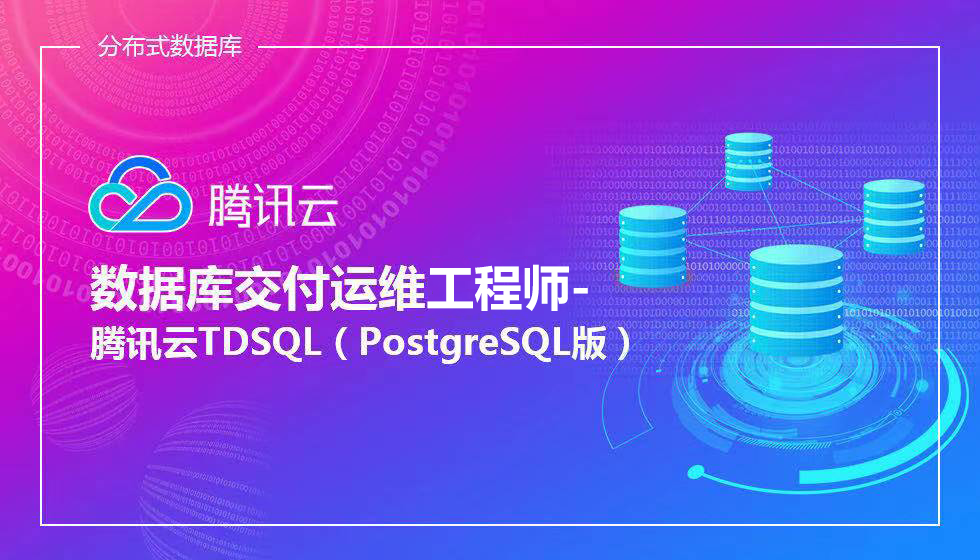 分布式数据库

腾讯云

数据库交付运维工程师-

腾讯云TDSQL（PostgreSQL版）